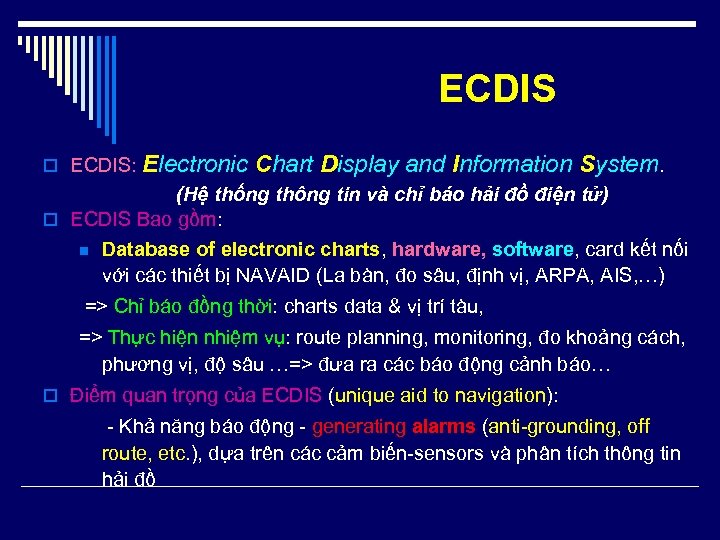 ECDIS

ECDIS: Electronic Chart Display and Information System.
(Hệ thống thông tin và chỉ báo hải đồ điện tử)

ECDIS Bao gồm:

Database of electronic charts, hardware, software, card kết nối với các thiết bị NAVAID (La bàn, đo sâu, định vị, ARPA, AIS,…)

=> Chỉ báo đồng thời: charts data & vị trí tàu,

=> Thực hiện nhiệm vụ: route planning, monitoring, đo khoảng cách, phương vị, độ sâu …=> đưa ra các báo động cảnh báo…

Điểm quan trọng của ECDIS (unique aid to navigation):

- Khả năng báo động - generating alarms (anti-grounding, off route, etc.), dựa trên các cảm biến-sensors và phân tích thông tin hải đồ